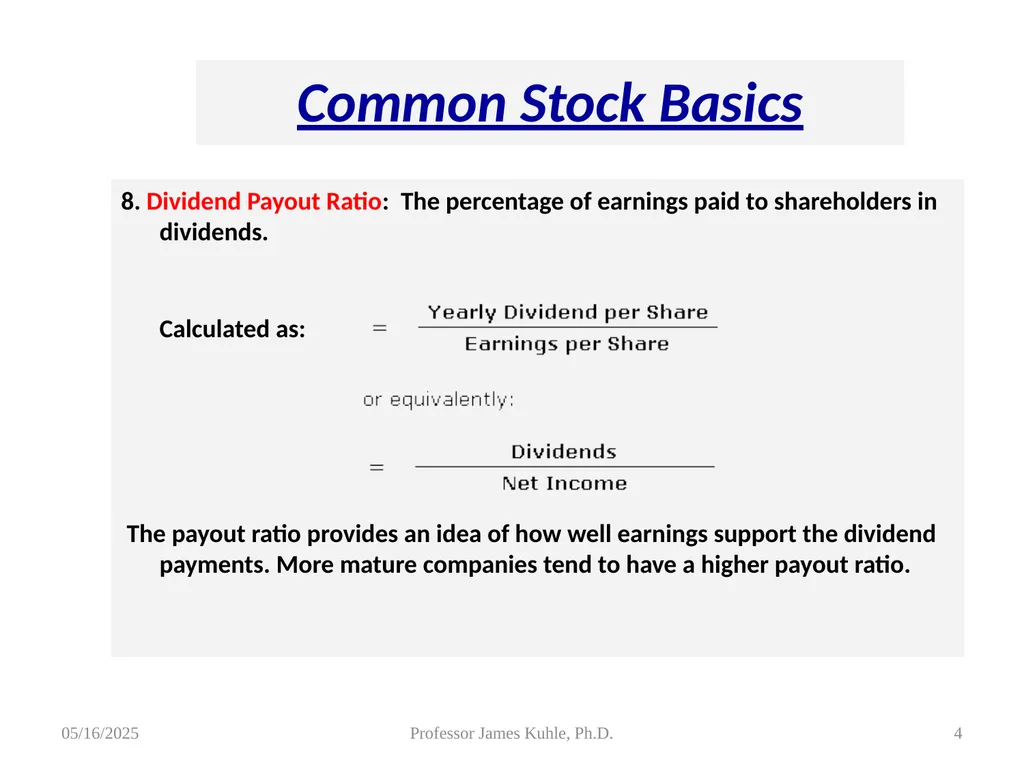 Common Stock Basics

8. Dividend Payout Ratio: The percentage of earnings paid to shareholders in dividends.

Calculated as: $= \frac{\text{Yearly Dividend per Share}}{\text{Earnings per Share}}$

or equivalently:

$= \frac{\text{Dividends}}{\text{Net Income}}$

The payout ratio provides an idea of how well earnings support the dividend payments. More mature companies tend to have a higher payout ratio.

05/16/2025

Professor James Kuhle, Ph.D.

4